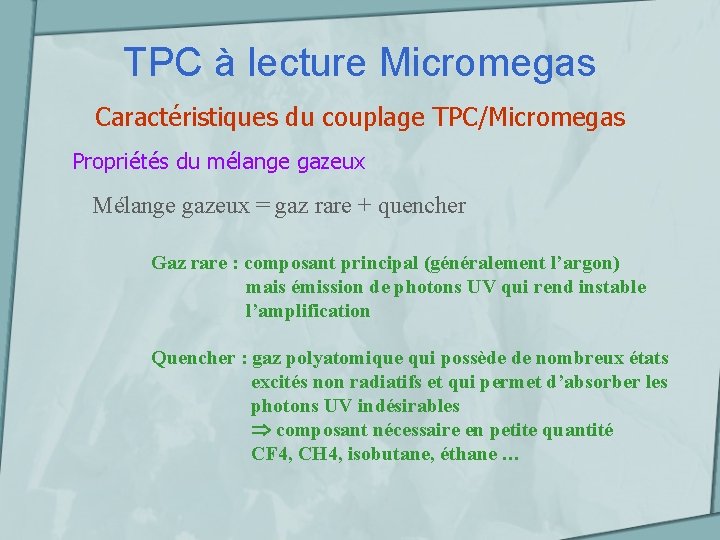 TPC à lecture Micromegas

Caractéristiques du couplage TPC/Micromegas

Propriétés du mélange gazeux

Mélange gazeux = gaz rare + quencher

Gaz rare : composant principal (généralement l'argon) mais émission de photons UV qui rend instable l'amplification

Quencher : gaz polyatomique qui possède de nombreux états excités non radiatifs et qui permet d'absorber les photons UV indésirables
$\Rightarrow$ composant nécessaire en petite quantité
CF4, CH4, isobutane, éthane …